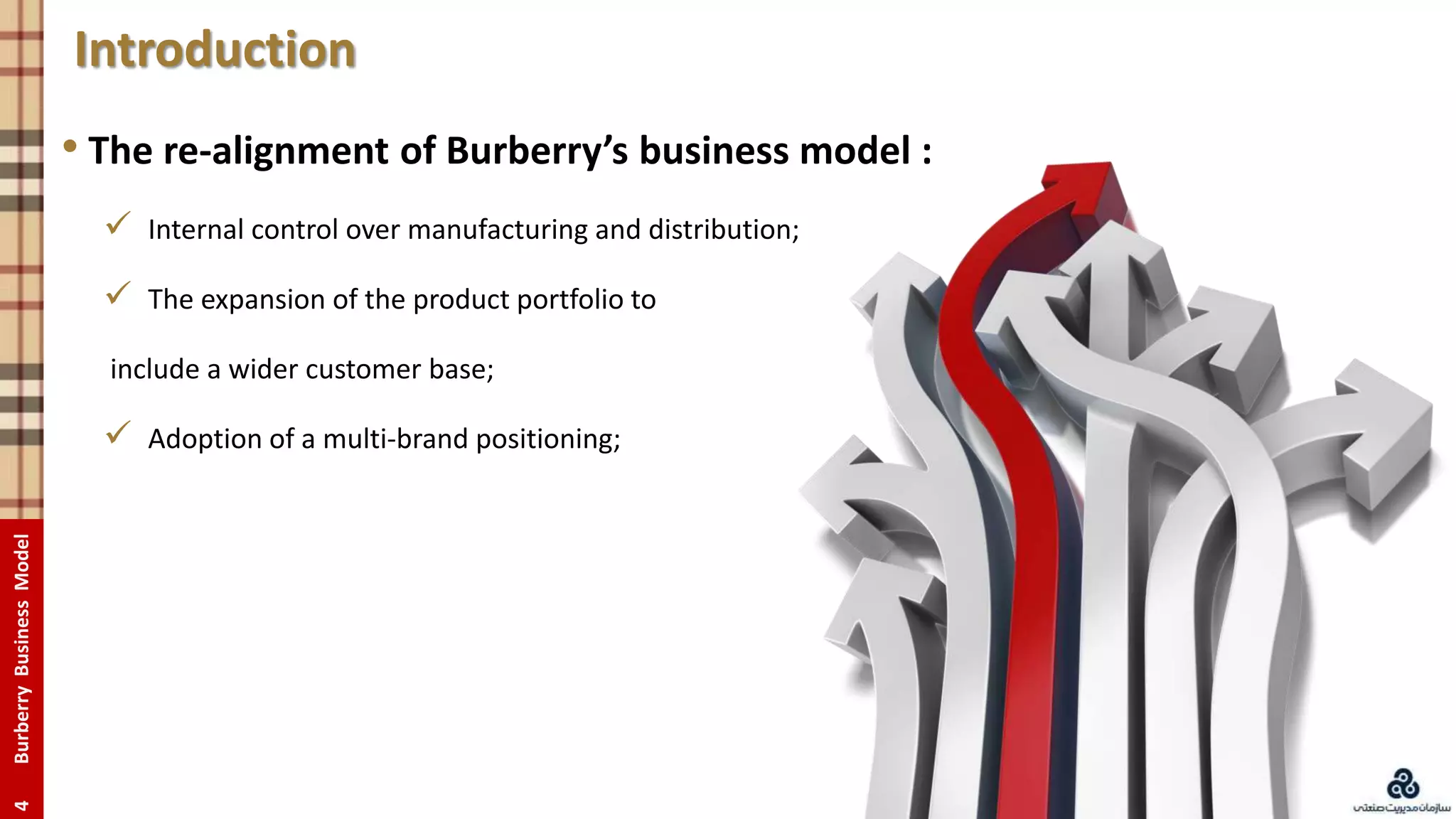 Introduction

• The re-alignment of Burberry's business model :

✓ Internal control over manufacturing and distribution;

✓ The expansion of the product portfolio to

include a wider customer base;

✓ Adoption of a multi-brand positioning;

Burberry Business Model

4

سازمان مدیریت صنعتی